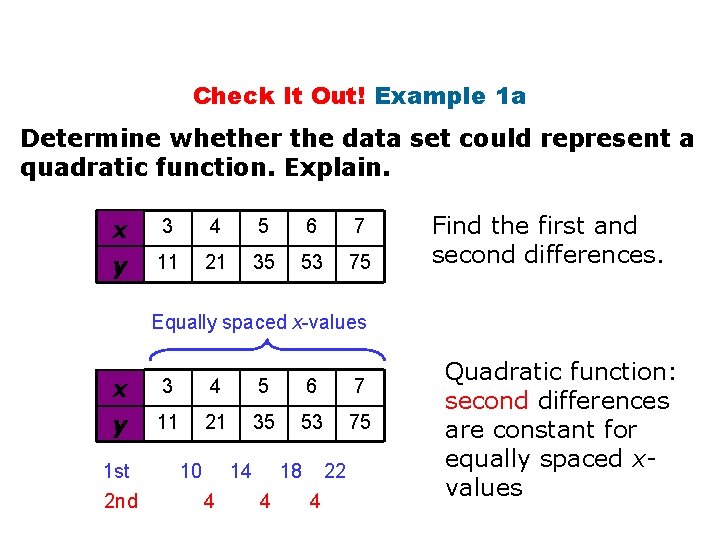 Check It Out! Example 1a

Determine whether the data set could represent a quadratic function. Explain.

| x | 3 | 4 | 5 | 6 | 7 |
|---|---|---|---|---|---|
| y | 11 | 21 | 35 | 53 | 75 |

Find the first and second differences.

Equally spaced x-values

| x | 3 | 4 | 5 | 6 | 7 |
|---|---|---|---|---|---|
| y | 11 | 21 | 35 | 53 | 75 |

1st 10 14 18 22

2nd 4 4 4

Quadratic function: second differences are constant for equally spaced x-values